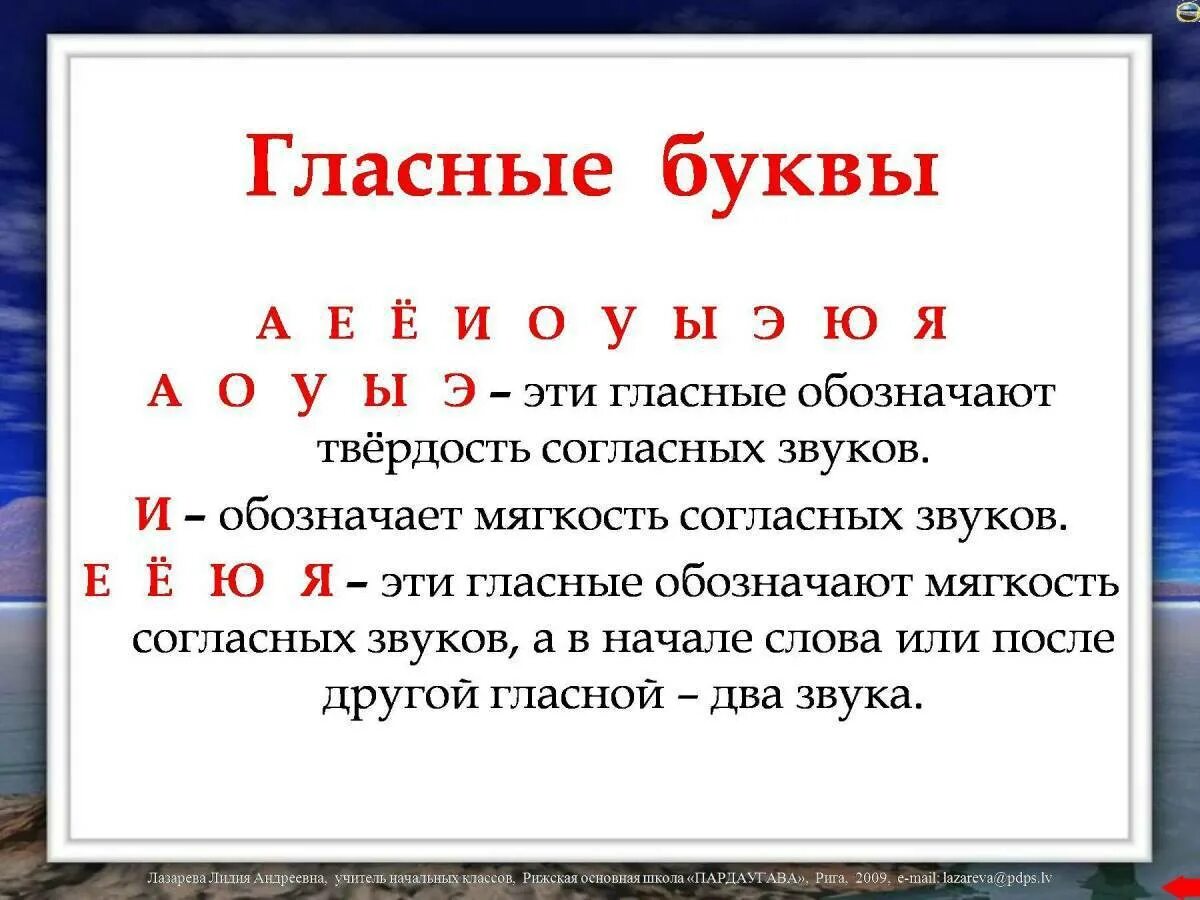 Гласные буквы

А Е Ё И О У Ы Э Ю Я

А О У Ы Э – эти гласные обозначают твёрдость согласных звуков.

И – обозначает мягкость согласных звуков.

Е Ё Ю Я – эти гласные обозначают мягкость согласных звуков, а в начале слова или после другой гласной – два звука.

Лазарева Лидия Андреевна, учитель начальных классов, Рижская основная школа «ПАРДАУГАВА», Рига, 2009, e-mail: lazareva@pdps.lv